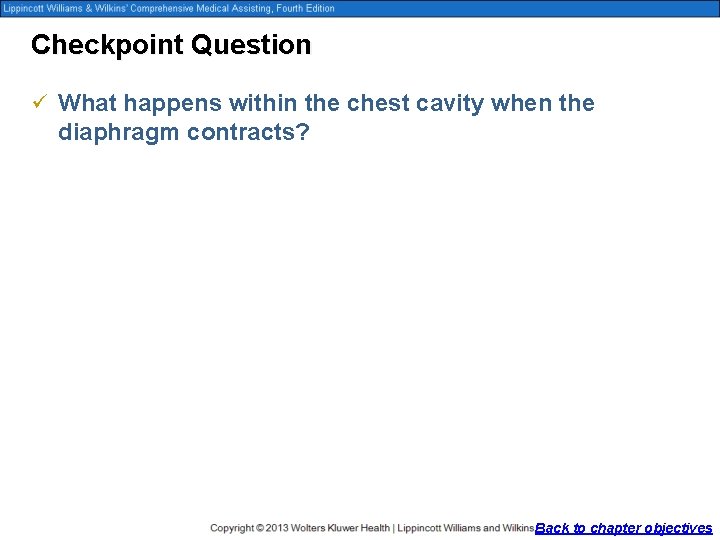 Lippincott Williams & Wilkins' Comprehensive Medical Assisting, Fourth Edition

Checkpoint Question

✓ What happens within the chest cavity when the diaphragm contracts?

Copyright © 2013 Wolters Kluwer Health | Lippincott Williams and Wilkins Back to chapter objectives